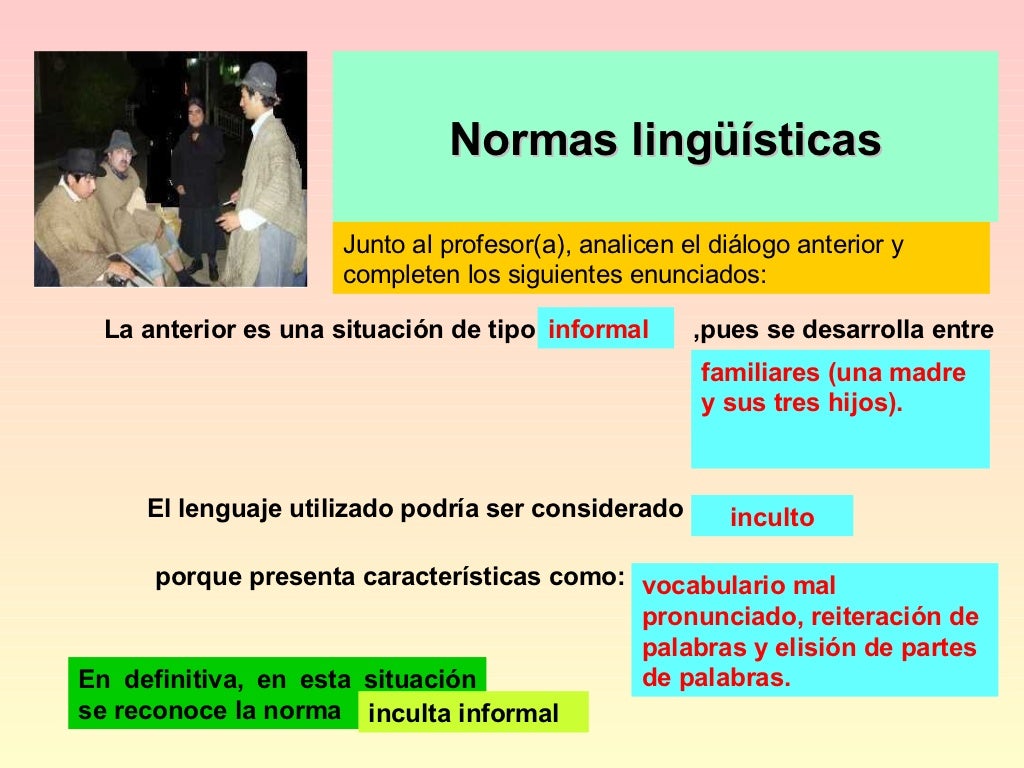 Normas lingüísticas

Junto al profesor(a), analicen el diálogo anterior y completen los siguientes enunciados:

La anterior es una situación de tipo informal ,pues se desarrolla entre familiares (una madre y sus tres hijos).

El lenguaje utilizado podría ser considerado inculto

porque presenta características como: vocabulario mal pronunciado, reiteración de palabras y elisión de partes de palabras.

En definitiva, en esta situación se reconoce la norma inculta informal